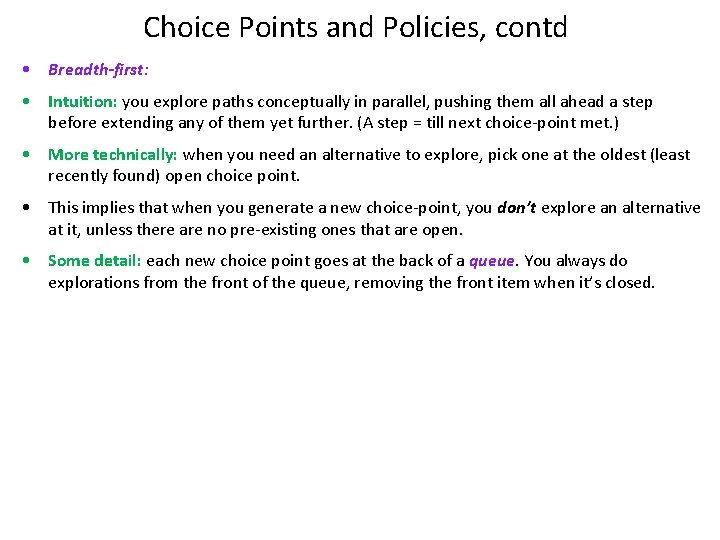 Choice Points and Policies, contd

• Breadth-first:

• Intuition: you explore paths conceptually in parallel, pushing them all ahead a step before extending any of them yet further. (A step = till next choice-point met.)

• More technically: when you need an alternative to explore, pick one at the oldest (least recently found) open choice point.

• This implies that when you generate a new choice-point, you don't explore an alternative at it, unless there are no pre-existing ones that are open.

• Some detail: each new choice point goes at the back of a queue. You always do explorations from the front of the queue, removing the front item when it's closed.